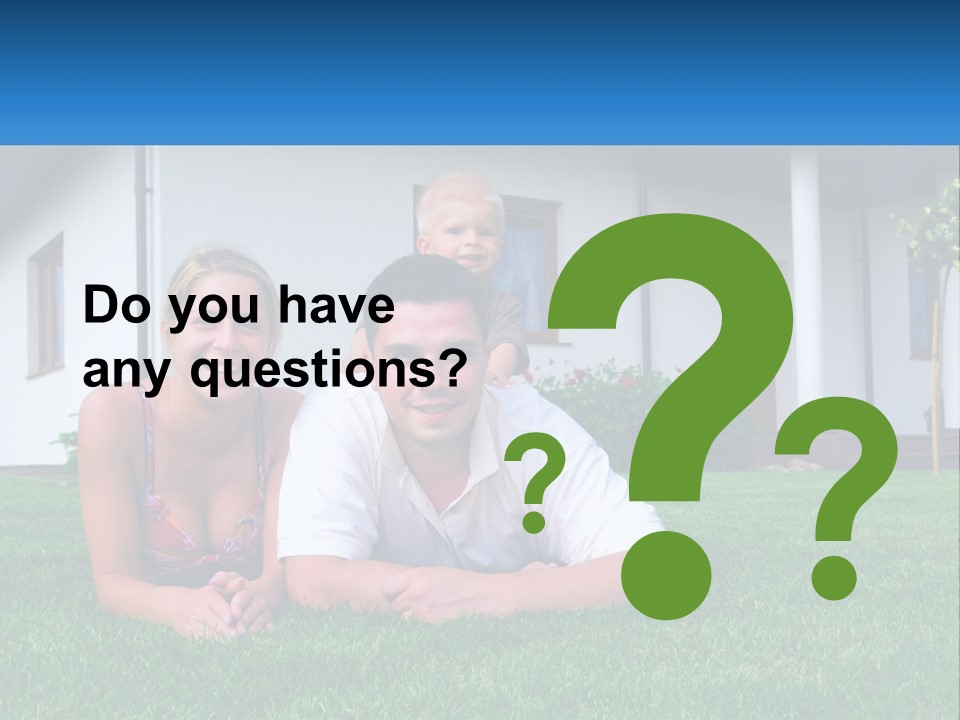 Do you have any questions?

?
?
?